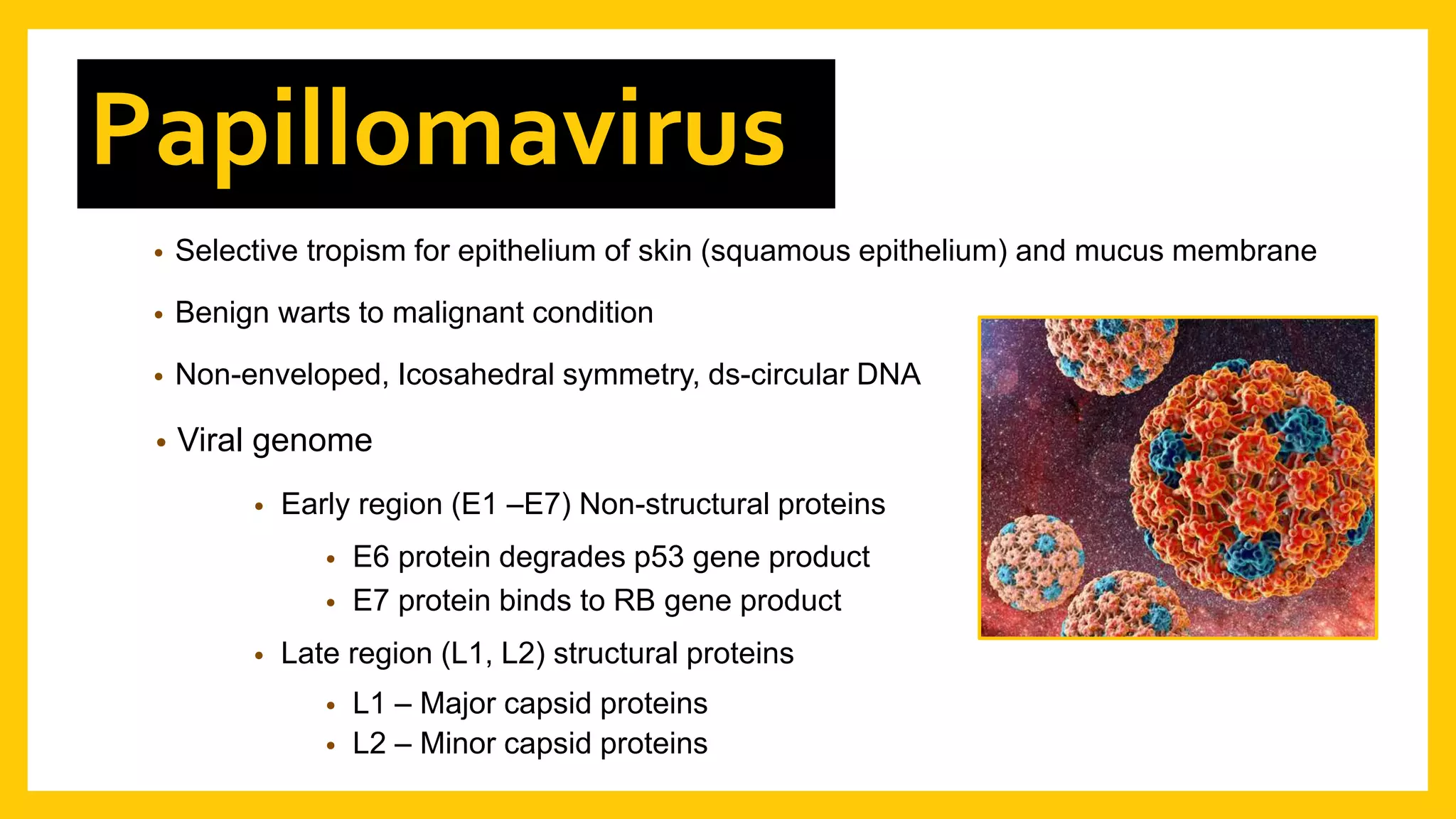 Papillomavirus

• Selective tropism for epithelium of skin (squamous epithelium) and mucus membrane

• Benign warts to malignant condition

• Non-enveloped, Icosahedral symmetry, ds-circular DNA

• Viral genome

• Early region (E1 –E7) Non-structural proteins

• E6 protein degrades p53 gene product
• E7 protein binds to RB gene product

• Late region (L1, L2) structural proteins

• L1 – Major capsid proteins
• L2 – Minor capsid proteins